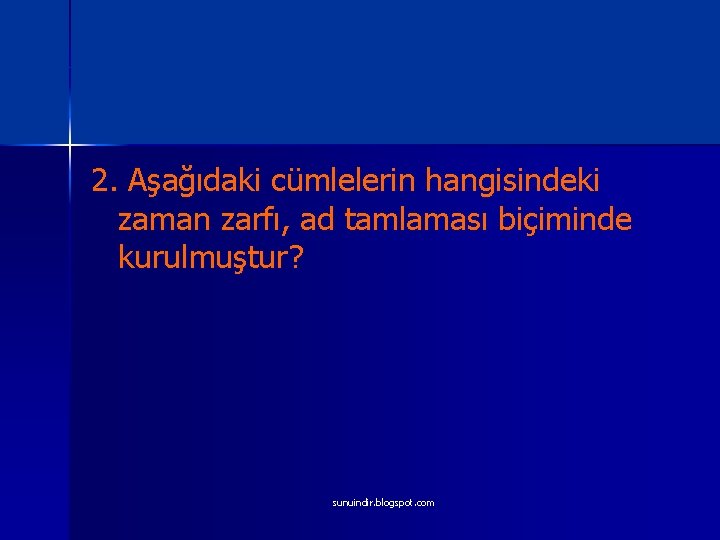 2. Aşağıdaki cümlelerin hangisindeki zaman zarfı, ad tamlaması biçiminde kurulmuştur?

sunuindir.blogspot.com